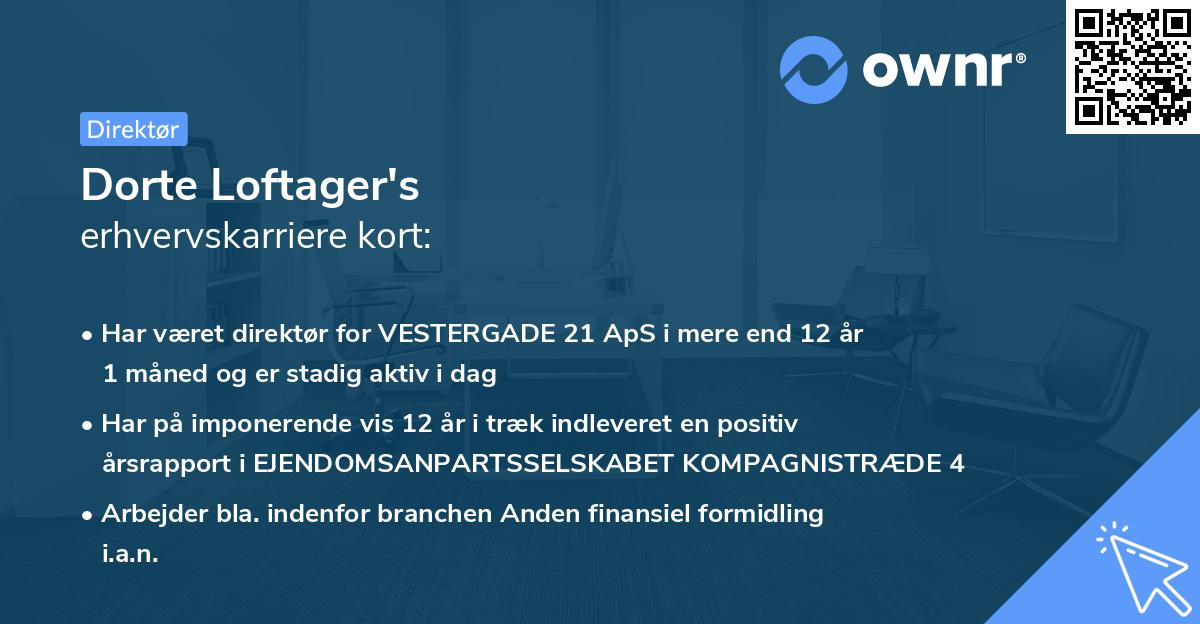 ownr®

Direktør

Dorte Loftager's
erhvervskarriere kort:

• Har været direktør for VESTERGADE 21 ApS i mere end 12 år 1 måned og er stadig aktiv i dag

• Har på imponerende vis 12 år i træk indleveret en positiv årsrapport i EJENDOMSANPARTSSELSKABET KOMPAGNISTRÆDE 4

• Arbejder bla. indenfor branchen Anden finansiel formidling i.a.n.